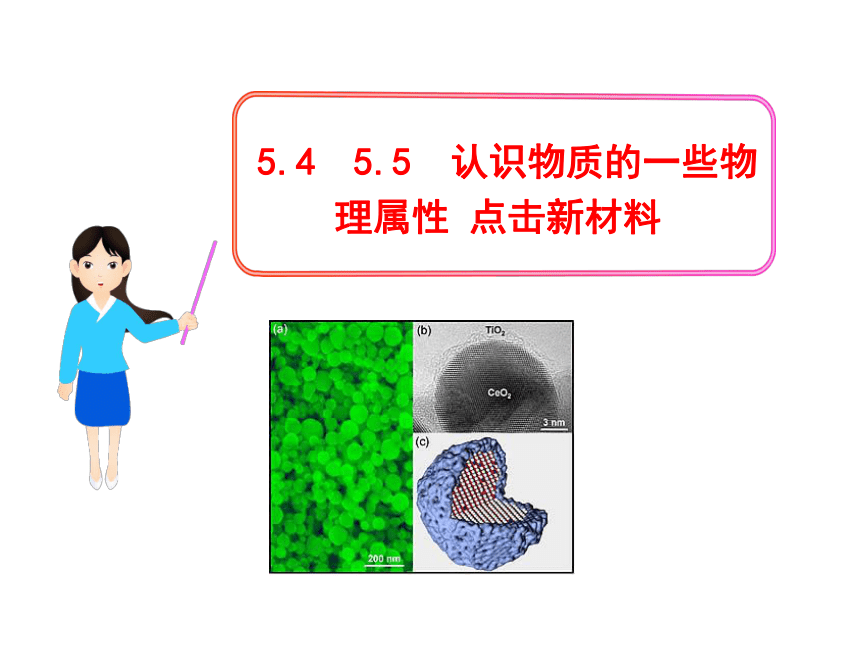 5.4 5.5 认识物质的一些物理属性 点击新材料

(a)

200 nm

(b)

$TiO_2$

$CeO_2$

3 nm

(c)